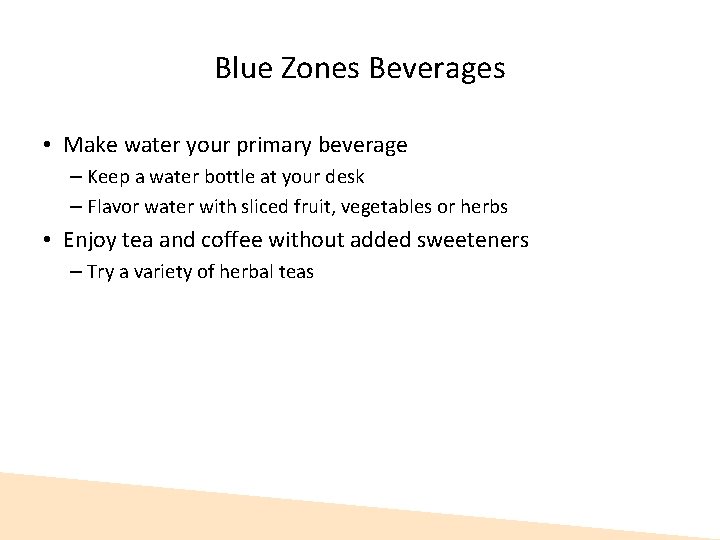 Blue Zones Beverages

• Make water your primary beverage
– Keep a water bottle at your desk
– Flavor water with sliced fruit, vegetables or herbs
• Enjoy tea and coffee without added sweeteners
– Try a variety of herbal teas